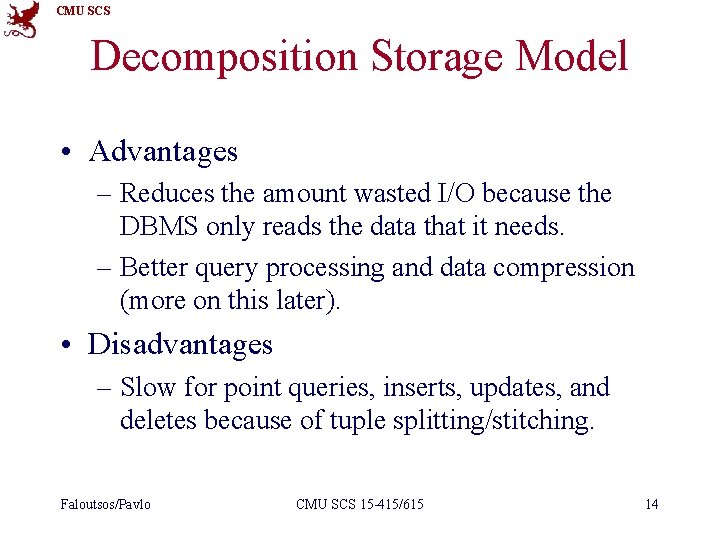 CMU SCS

Decomposition Storage Model

• Advantages

– Reduces the amount wasted I/O because the DBMS only reads the data that it needs.

– Better query processing and data compression (more on this later).

• Disadvantages

– Slow for point queries, inserts, updates, and deletes because of tuple splitting/stitching.

Faloutsos/Pavlo

CMU SCS 15-415/615

14